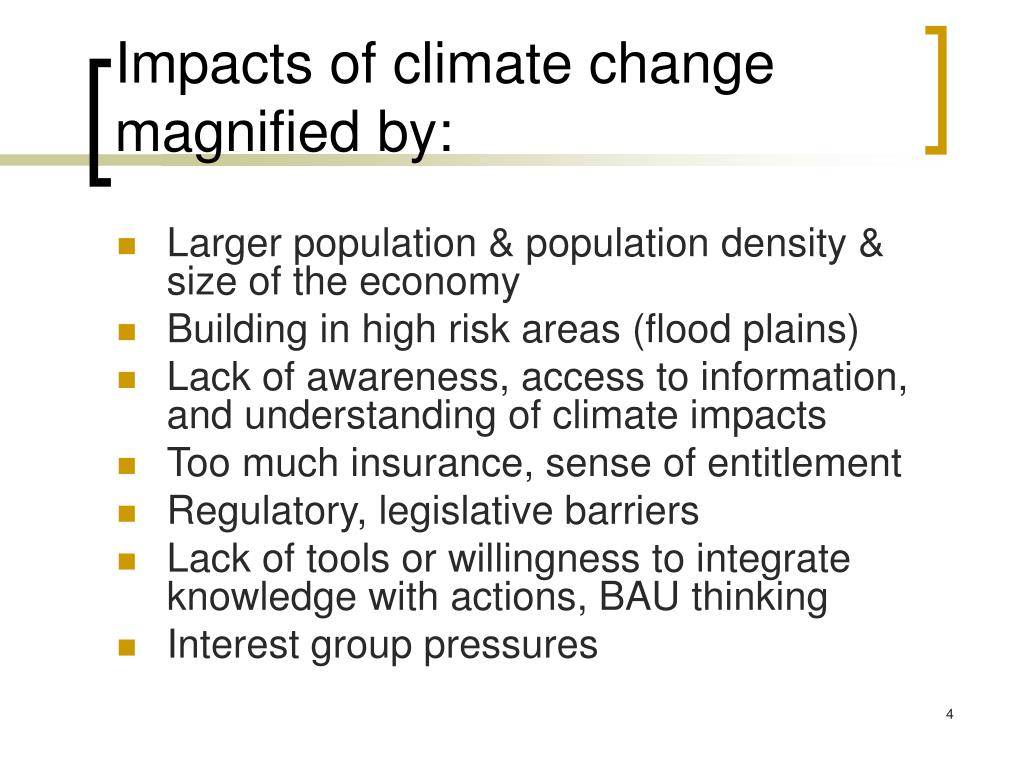 Impacts of climate change magnified by:

- Larger population & population density & size of the economy
- Building in high risk areas (flood plains)
- Lack of awareness, access to information, and understanding of climate impacts
- Too much insurance, sense of entitlement
- Regulatory, legislative barriers
- Lack of tools or willingness to integrate knowledge with actions, BAU thinking
- Interest group pressures

4